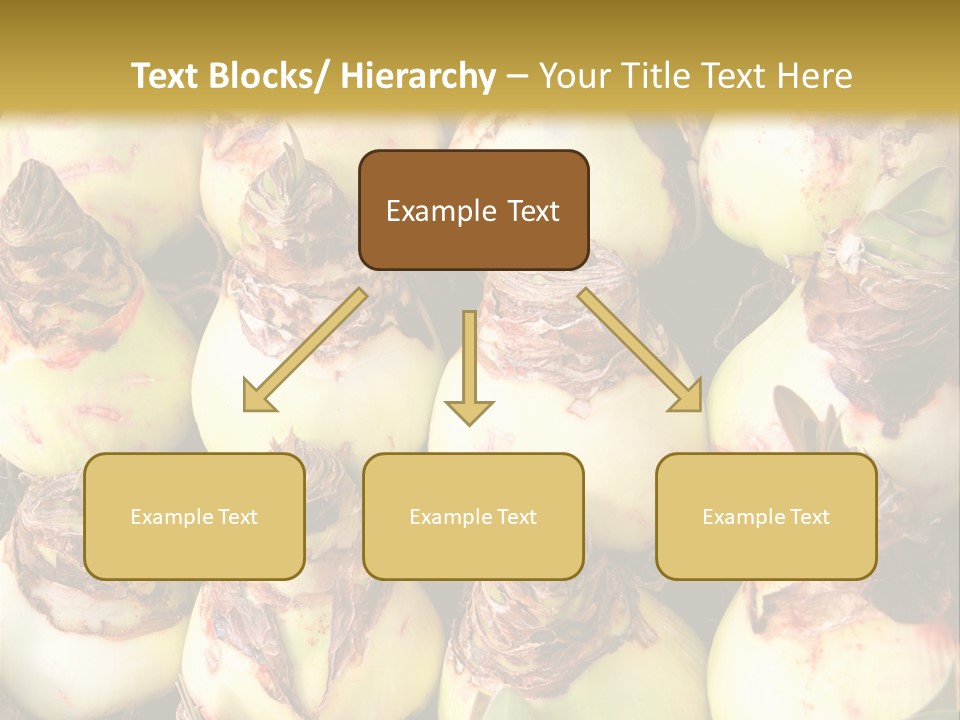 Text Blocks/ Hierarchy – Your Title Text Here

Example Text

Example Text

Example Text

Example Text